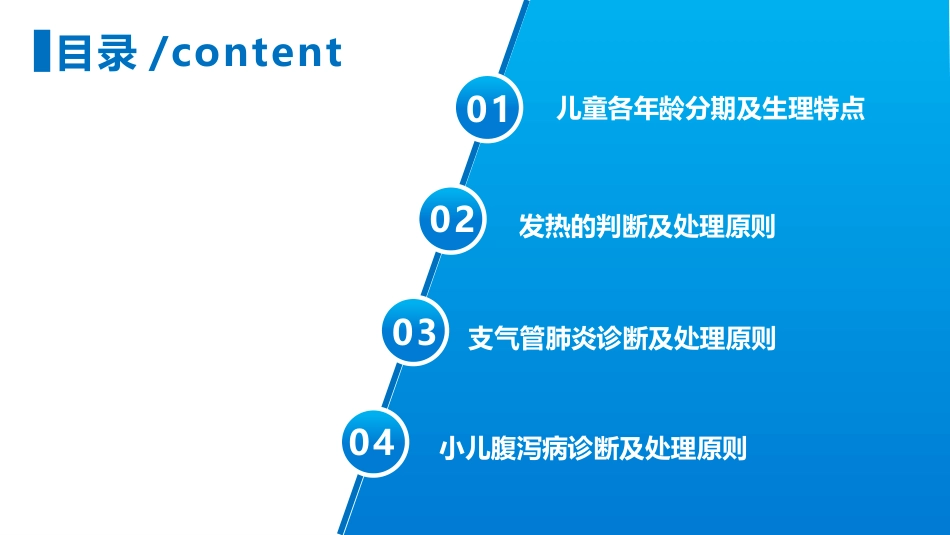 目录 /content

01 儿童各年龄分期及生理特点

02 发热的判断及处理原则

03 支气管肺炎诊断及处理原则

04 小儿腹泻病诊断及处理原则